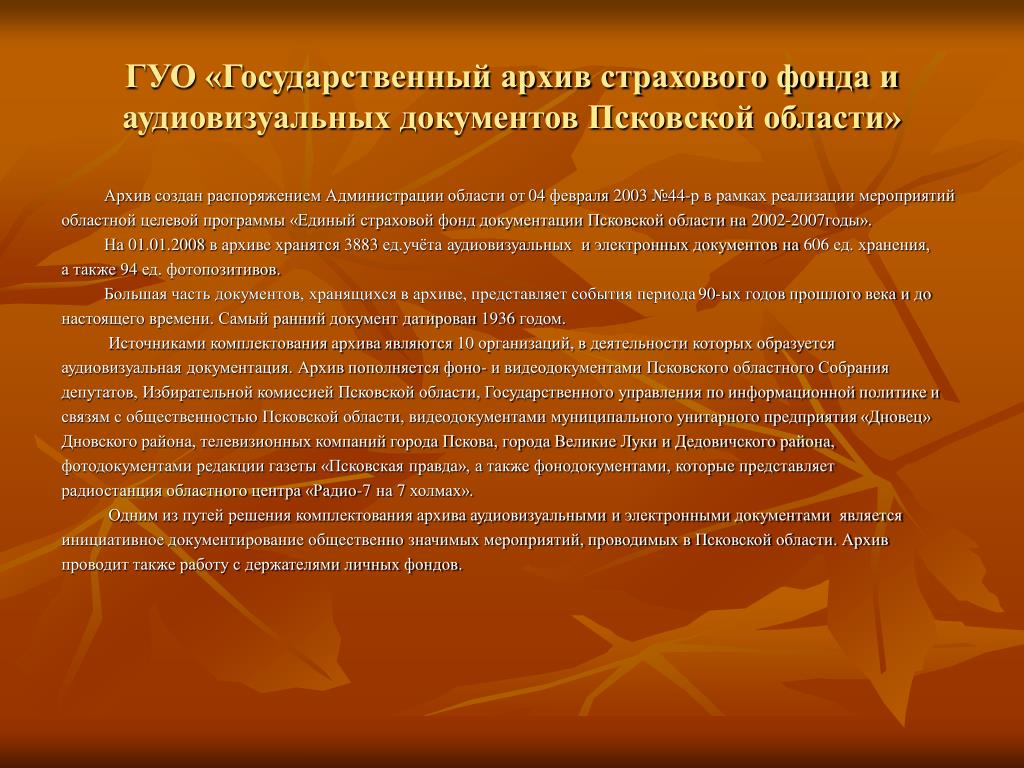 ГУО «Государственный архив страхового фонда и аудиовизуальных документов Псковской области»

Архив создан распоряжением Администрации области от 04 февраля 2003 №44-р в рамках реализации мероприятий областной целевой программы «Единый страховой фонд документации Псковской области на 2002-2007годы».

На 01.01.2008 в архиве хранятся 3883 ед.учёта аудиовизуальных и электронных документов на 606 ед. хранения, а также 94 ед. фотопозитивов.

Большая часть документов, хранящихся в архиве, представляет события периода 90-ых годов прошлого века и до настоящего времени. Самый ранний документ датирован 1936 годом.

Источниками комплектования архива являются 10 организаций, в деятельности которых образуется аудиовизуальная документация. Архив пополняется фоно- и видеодокументами Псковского областного Собрания депутатов, Избирательной комиссией Псковской области, Государственного управления по информационной политике и связям с общественностью Псковской области, видеодокументами муниципального унитарного предприятия «Дновец» Дновского района, телевизионных компаний города Пскова, города Великие Луки и Дедовичского района, фотодокументами редакции газеты «Псковская правда», а также фонодокументами, которые представляет радиостанция областного центра «Радио-7 на 7 холмах».

Одним из путей решения комплектования архива аудиовизуальными и электронными документами является инициативное документирование общественно значимых мероприятий, проводимых в Псковской области. Архив проводит также работу с держателями личных фондов.